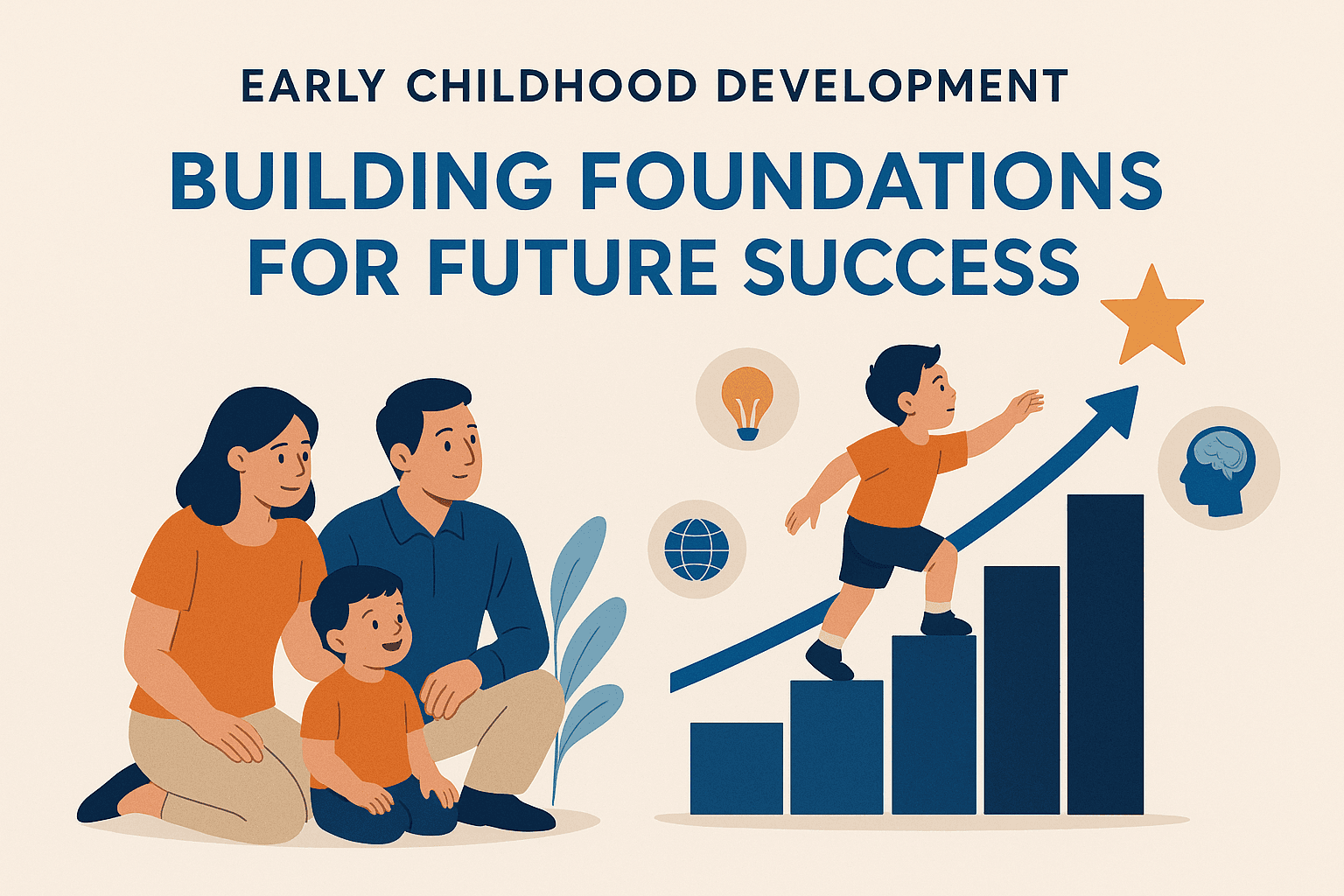 EARLY CHILDHOOD DEVELOPMENT

BUILDING FOUNDATIONS FOR FUTURE SUCCESS